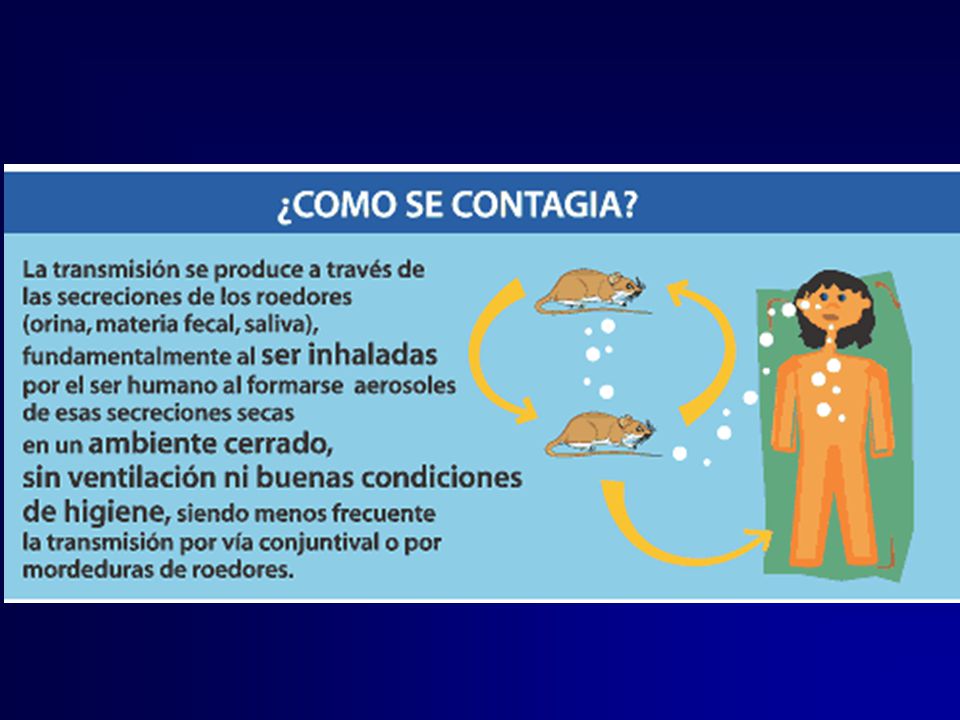 ¿COMO SE CONTAGIA?

La transmisión se produce a través de las secreciones de los roedores (orina, materia fecal, saliva), fundamentalmente al ser inhaladas por el ser humano al formarse aerosoles de esas secreciones secas en un ambiente cerrado, sin ventilación ni buenas condiciones de higiene, siendo menos frecuente la transmisión por vía conjuntival o por mordeduras de roedores.